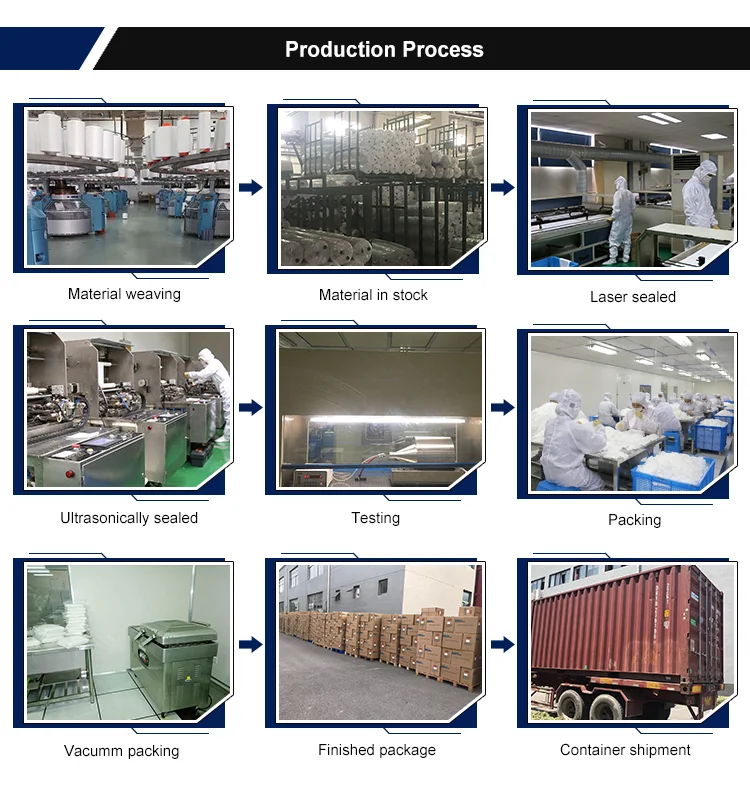 Production Process

Material weaving

Material in stock

Laser sealed

Ultrasonically sealed

Testing

Packing

Vacumm packing

Finished package

Container shipment